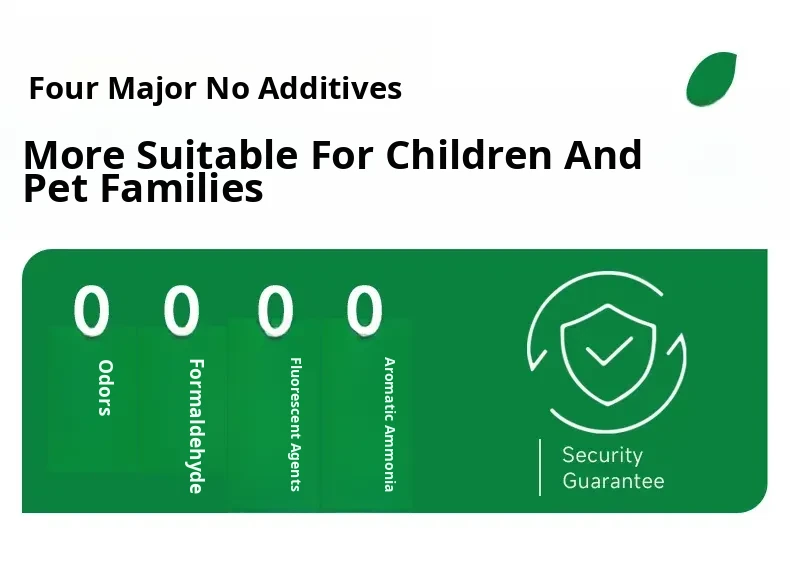 Four Major No Additives

More Suitable For Children And Pet Families

0 Odors

0 Formaldehyde

0 Fluorescent Agents

0 Aromatic Ammonia

Security Guarantee